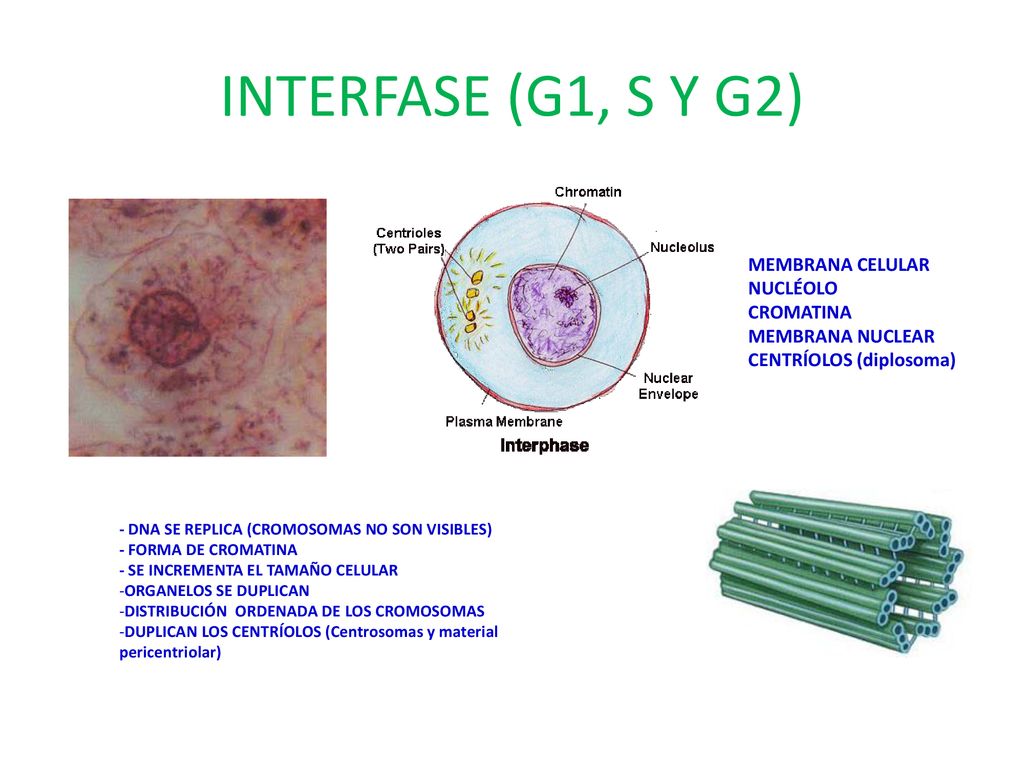 INTERFASE (G1, S Y G2)

Chromatin
Centrioles (Two Pairs)
Nucleolus
Nuclear Envelope
Plasma Membrane
Interphase

MEMBRANA CELULAR
NUCLÉOLO
CROMATINA
MEMBRANA NUCLEAR
CENTRÍOLOS (diplosoma)

- DNA SE REPLICA (CROMOSOMAS NO SON VISIBLES)
- FORMA DE CROMATINA
- SE INCREMENTA EL TAMAÑO CELULAR
-ORGANELOS SE DUPLICAN
-DISTRIBUCIÓN ORDENADA DE LOS CROMOSOMAS
-DUPLICAN LOS CENTRÍOLOS (Centrosomas y material pericentriolar)